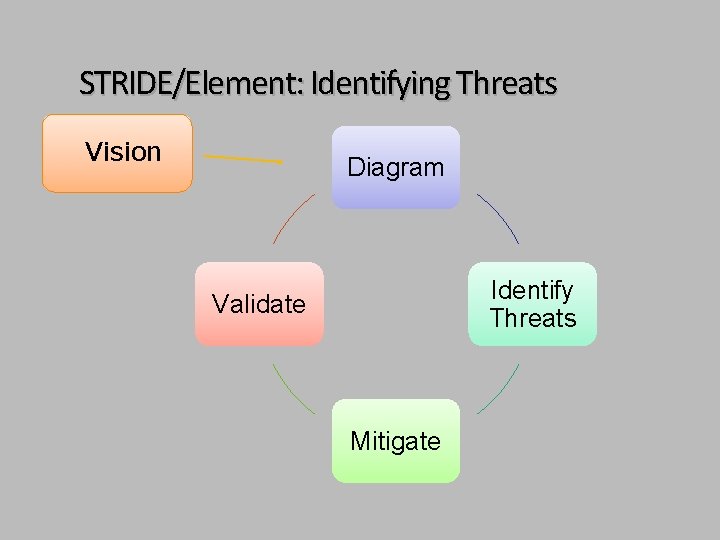 STRIDE/Element: Identifying Threats

Vision

Diagram

Identify Threats

Mitigate

Validate